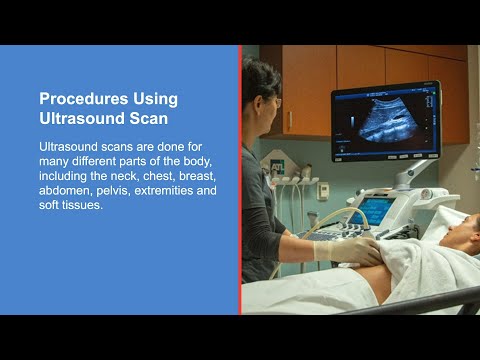 Procedures Using Ultrasound Scan

Ultrasound scans are done for many different parts of the body, including the neck, chest, breast, abdomen, pelvis, extremities and soft tissues.

ATL